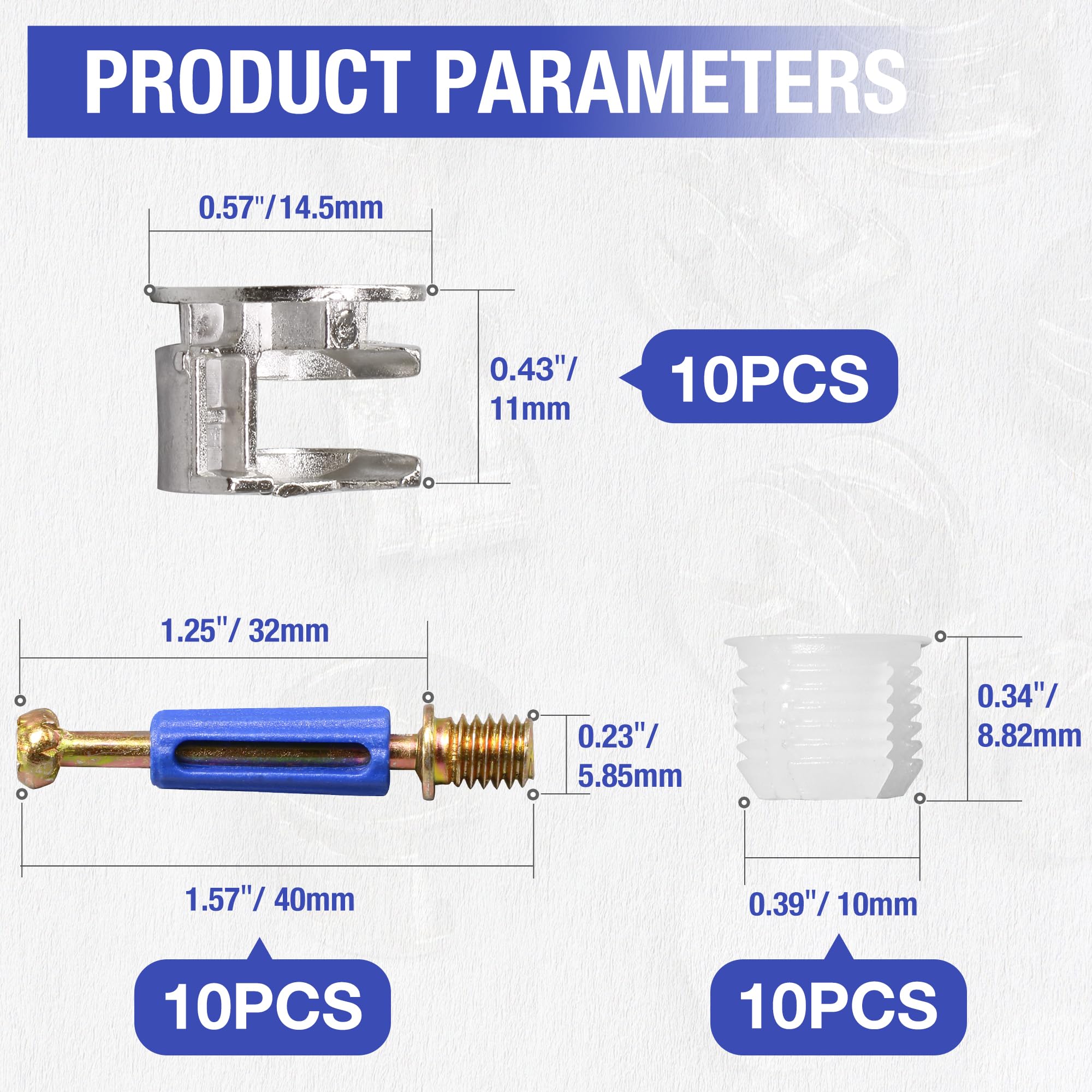 PRODUCT PARAMETERS

0.57"/14.5mm

0.43"/ 11mm

10PCS

1.25"/ 32mm

0.23"/ 5.85mm

1.57"/ 40mm

10PCS

0.34"/ 8.82mm

0.39"/ 10mm

10PCS